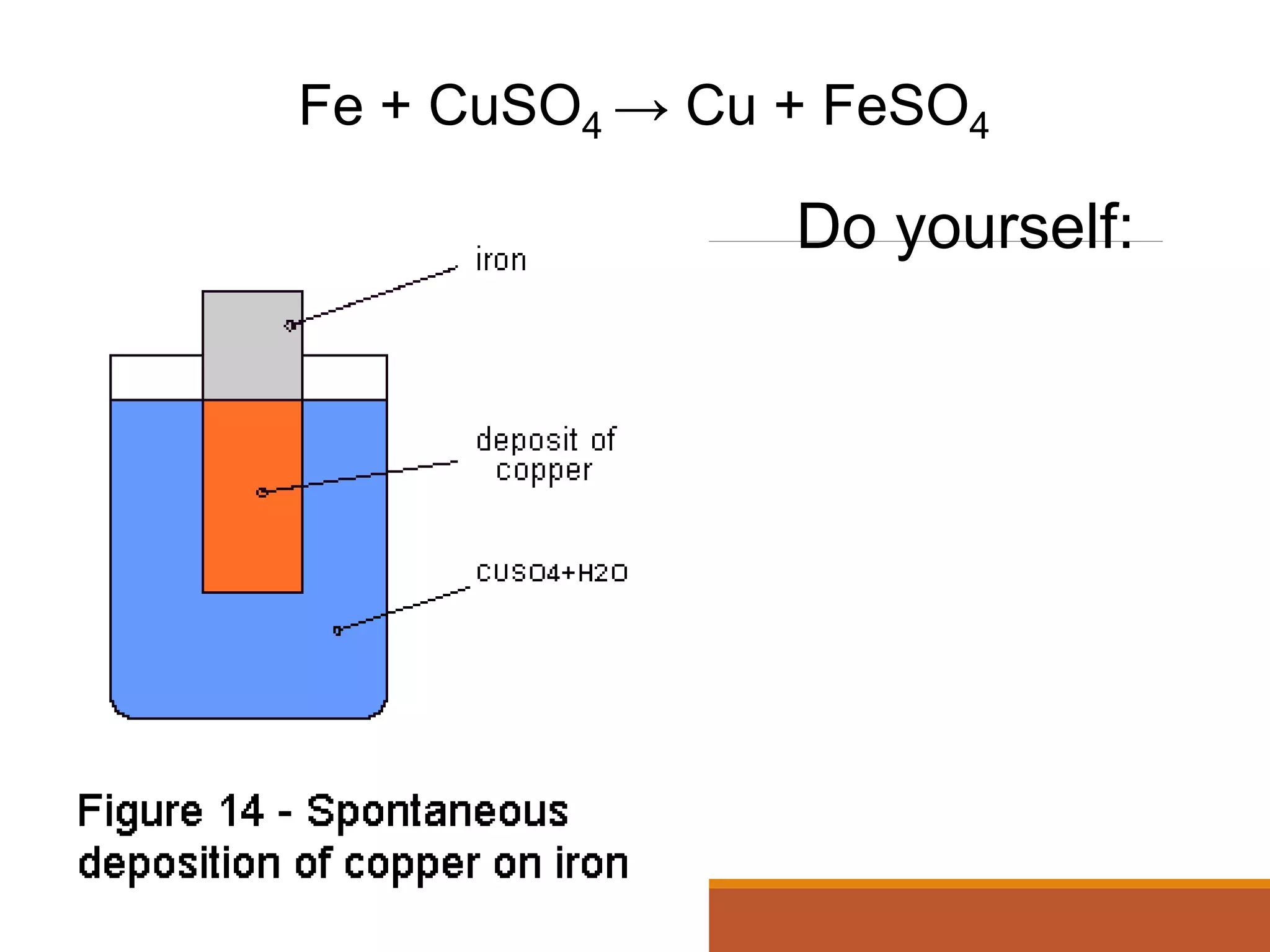 $Fe + CuSO_4 \rightarrow Cu + FeSO_4$

Do yourself:

iron

deposit of copper

CUSO4+H2O

Figure 14 - Spontaneous deposition of copper on iron